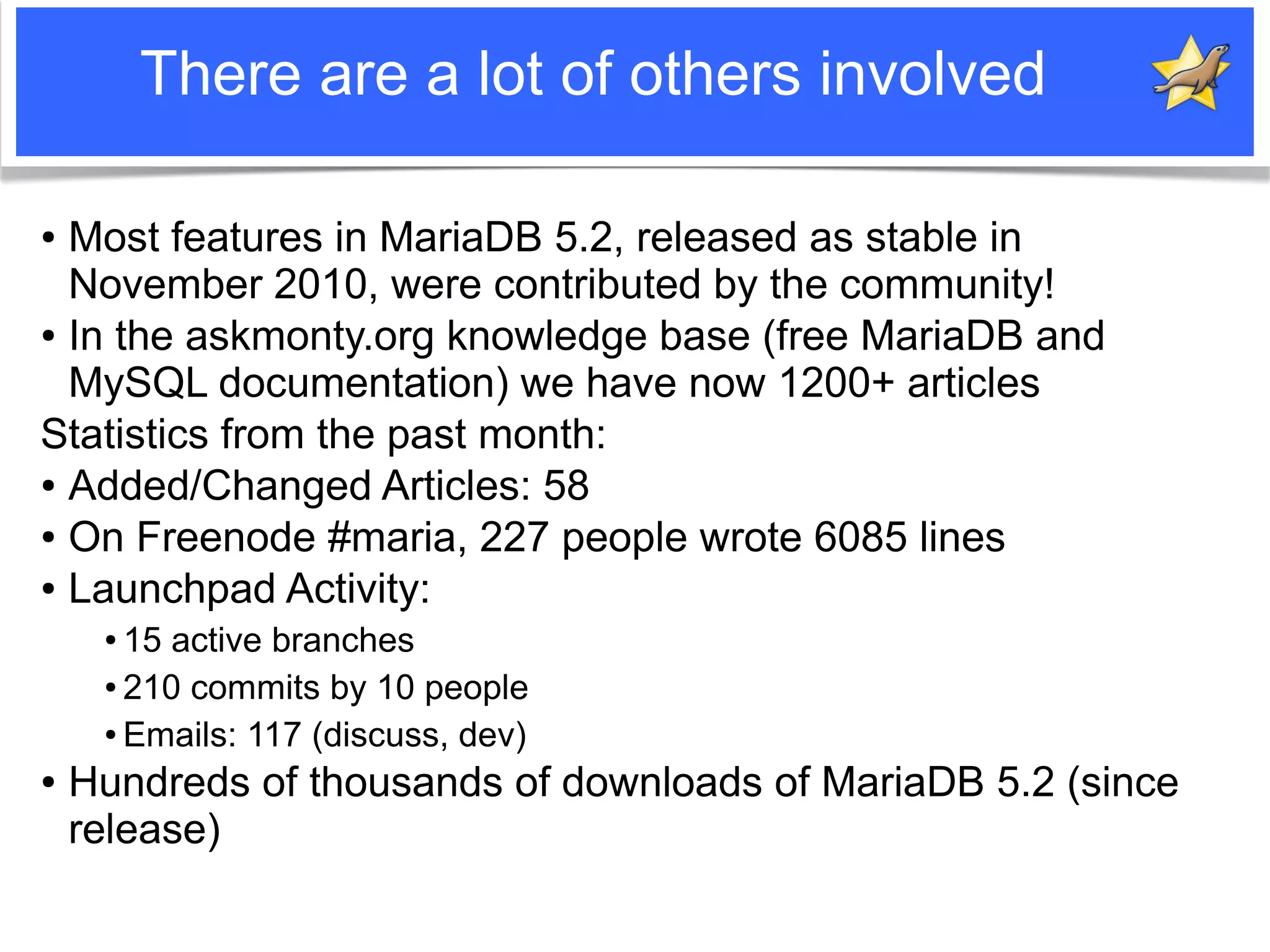 There are a lot of others involved

• Most features in MariaDB 5.2, released as stable in November 2010, were contributed by the community!
• In the askmonty.org knowledge base (free MariaDB and MySQL documentation) we have now 1200+ articles

Statistics from the past month:
• Added/Changed Articles: 58
• On Freenode #maria, 227 people wrote 6085 lines
• Launchpad Activity:
  • 15 active branches
  • 210 commits by 10 people
  • Emails: 117 (discuss, dev)
• Hundreds of thousands of downloads of MariaDB 5.2 (since release)